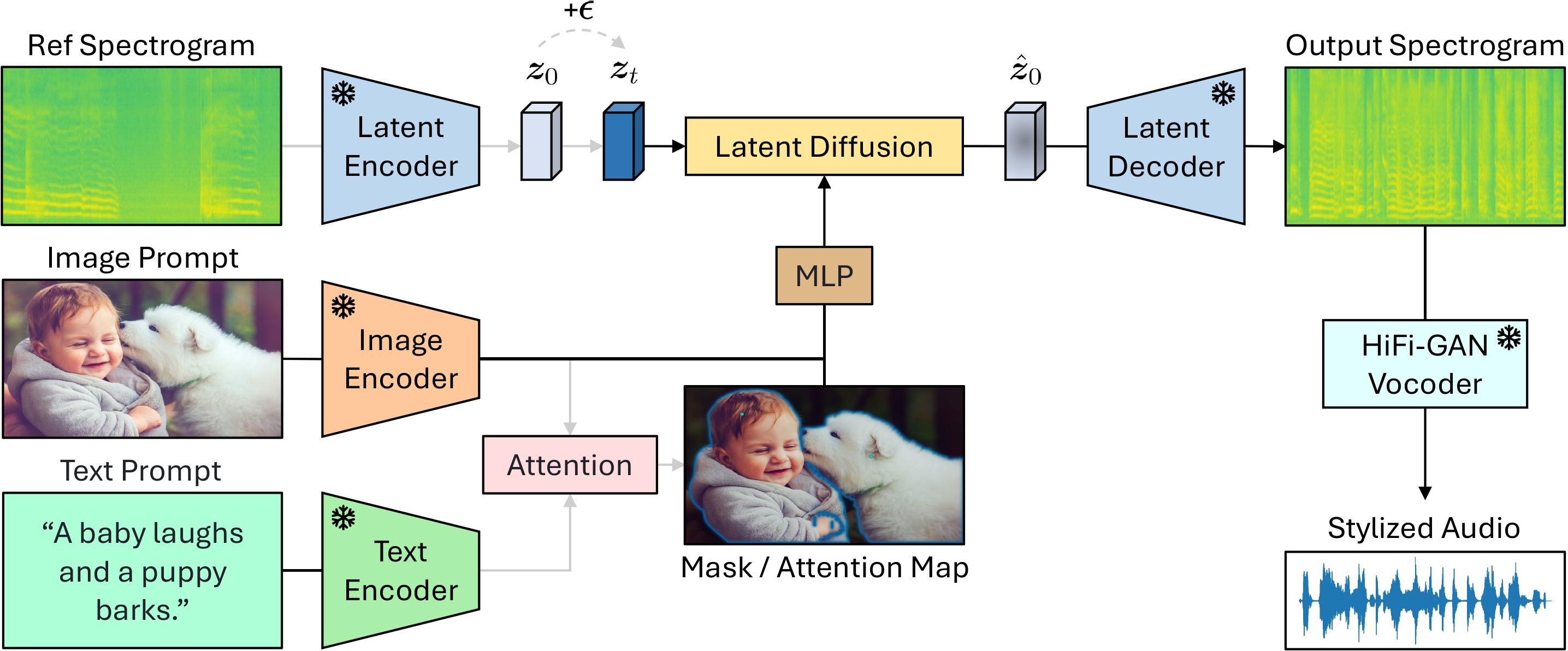 Ref Spectrogram

Latent Encoder

$+\epsilon$

$z_0$

$z_t$

Latent Diffusion

$\hat{z}_0$

Latent Decoder

Output Spectrogram

Image Prompt

Image Encoder

MLP

HiFi-GAN Vocoder

Attention

Text Prompt

“A baby laughs and a puppy barks.”

Text Encoder

Mask / Attention Map

Stylized Audio